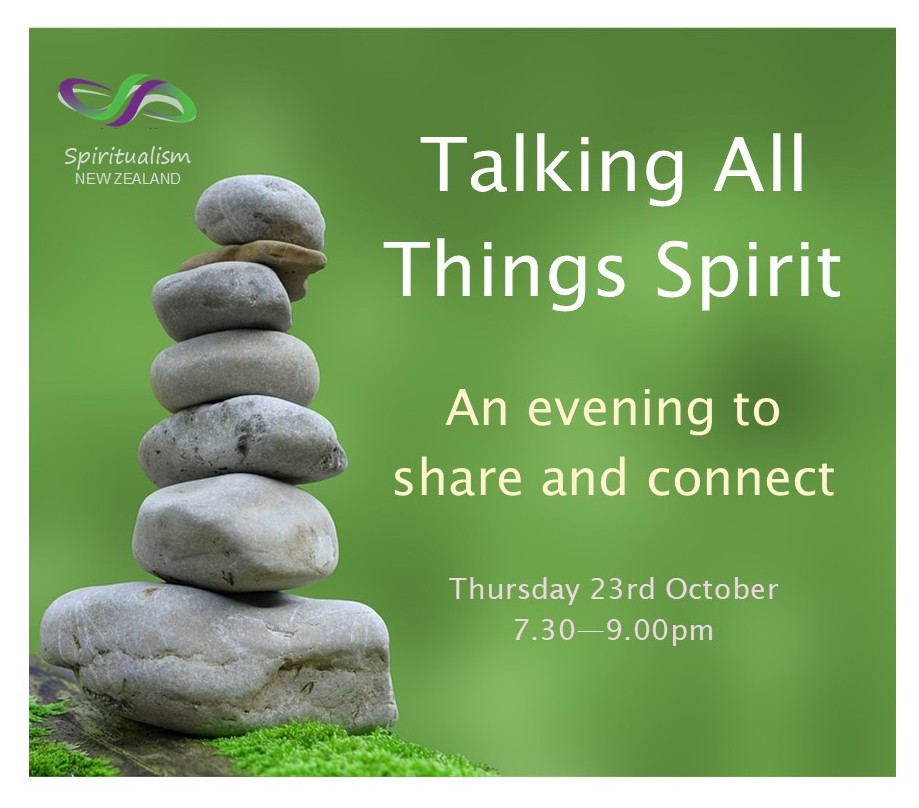 Spiritualism
NEW ZEALAND

Talking All Things Spirit

An evening to share and connect

Thursday 23rd October
7.30—9.00pm